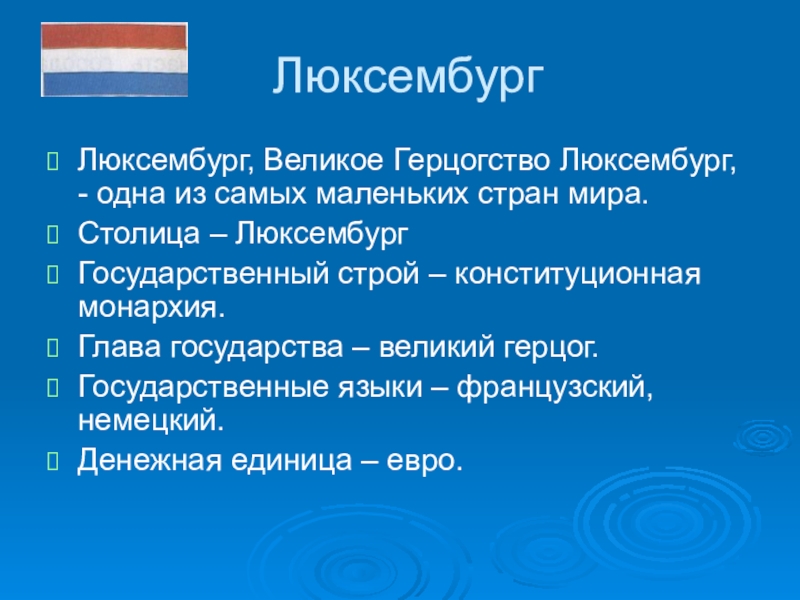 Люксембург

Люксембург, Великое Герцогство Люксембург, - одна из самых маленьких стран мира.

Столица – Люксембург

Государственный строй – конституционная монархия.

Глава государства – великий герцог.

Государственные языки – французский, немецкий.

Денежная единица – евро.